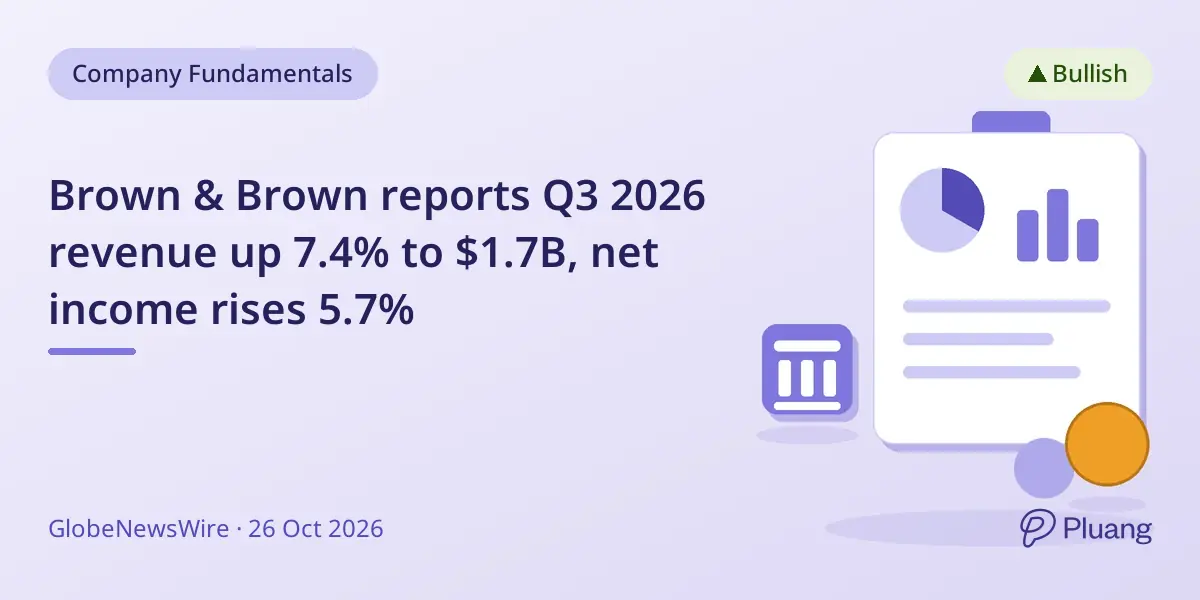 Company Fundamentals

▲ Bullish

Brown & Brown reports Q3 2026 revenue up 7.4% to $1.7B, net income rises 5.7%

GlobeNewsWire · 26 Oct 2026

Pluang